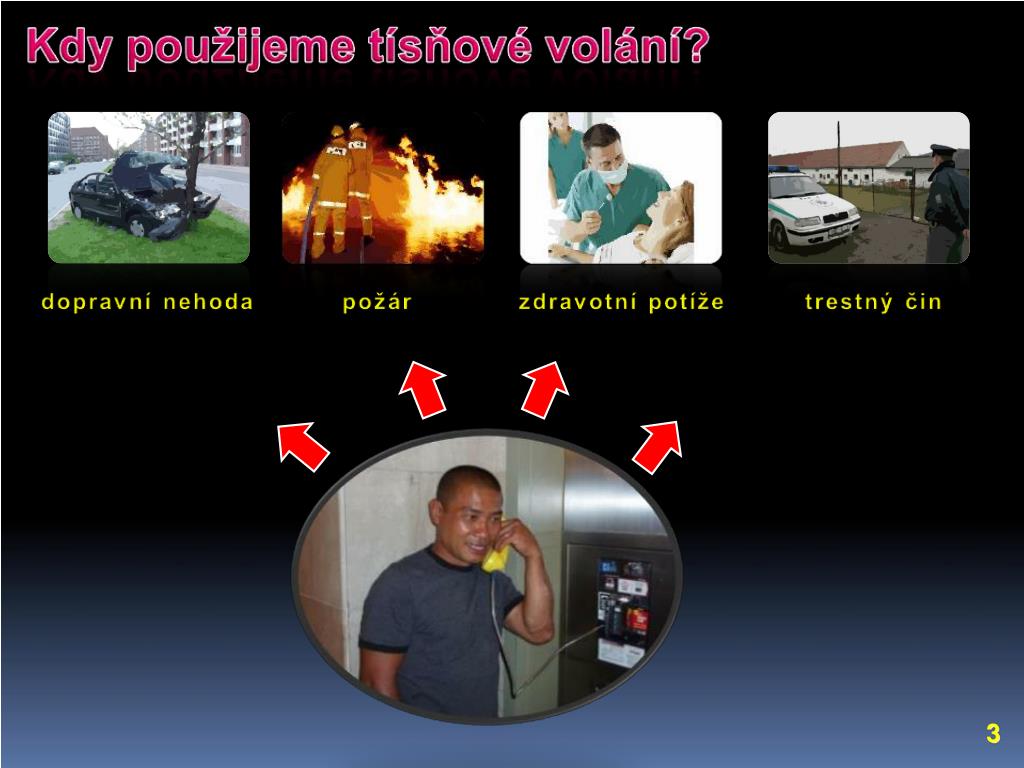 Kdy použijeme tísňové volání?

dopravní nehoda

požár

zdravotní potíže

trestný čin

3